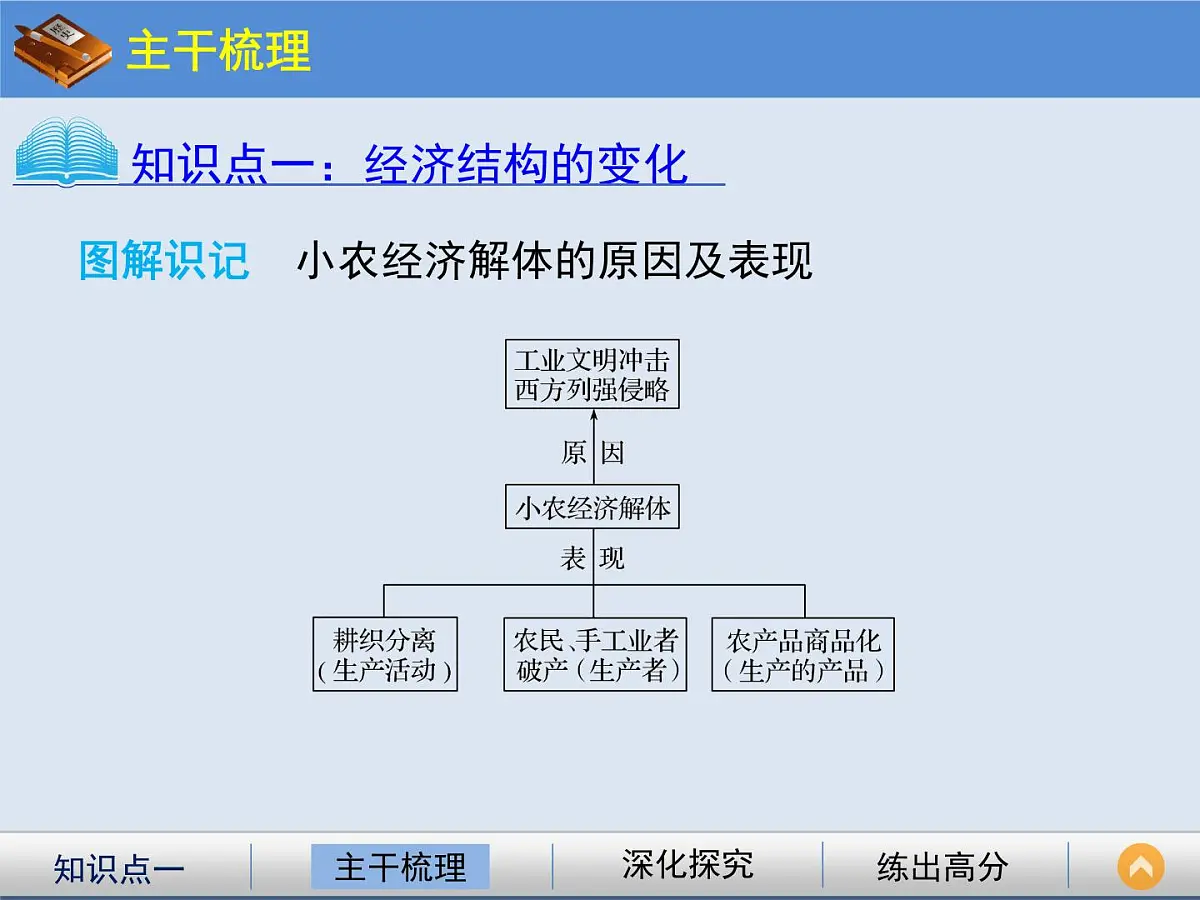 主干梳理

知识点一：经济结构的变化

图解识记　小农经济解体的原因及表现

工业文明冲击
西方列强侵略

原　因

小农经济解体

表　现

耕织分离
（生产活动）

农民、手工业者
破产（生产者）

农产品商品化
（生产的产品）

知识点一　主干梳理　深化探究　练出高分